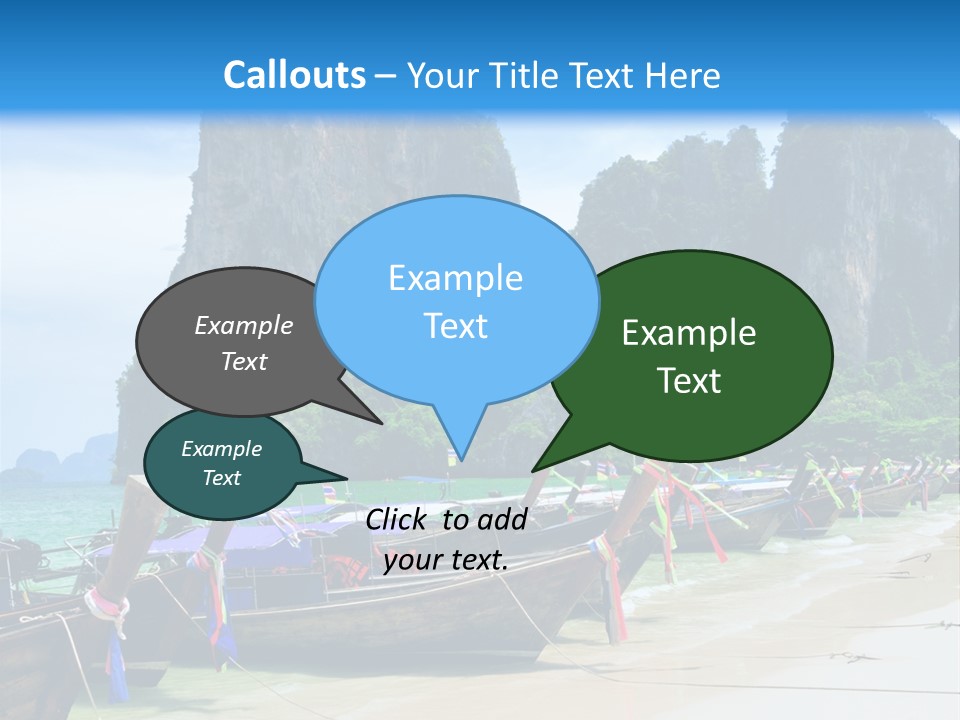 Callouts – Your Title Text Here

Example Text

Example Text

Example Text

Example Text

Click to add your text.